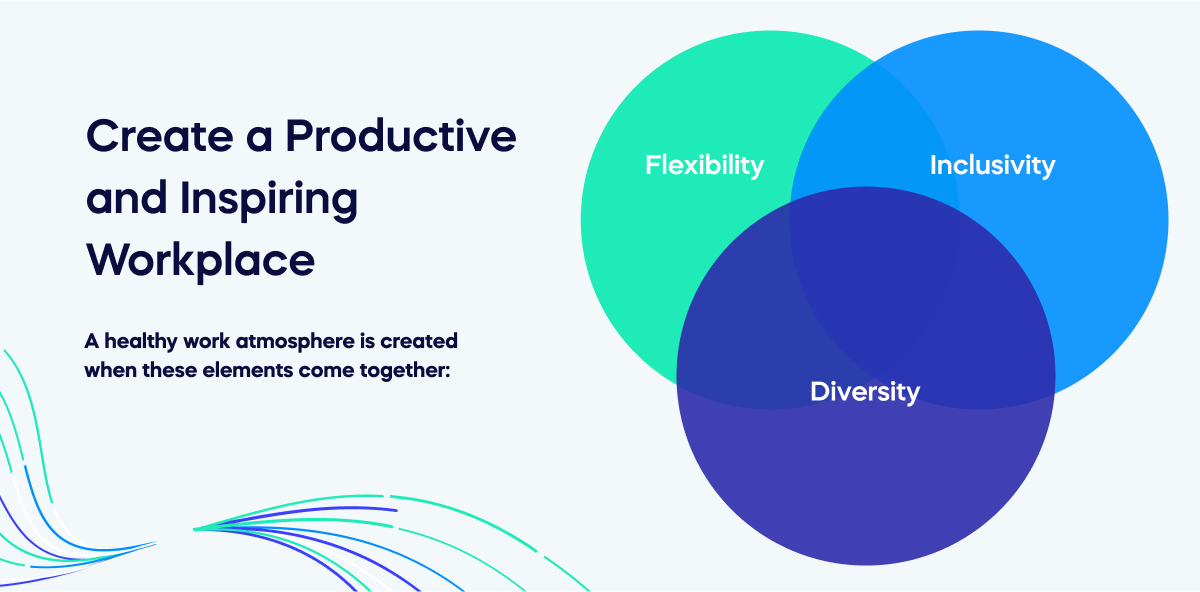 Create a Productive and Inspiring Workplace

A healthy work atmosphere is created when these elements come together:

Flexibility

Inclusivity

Diversity